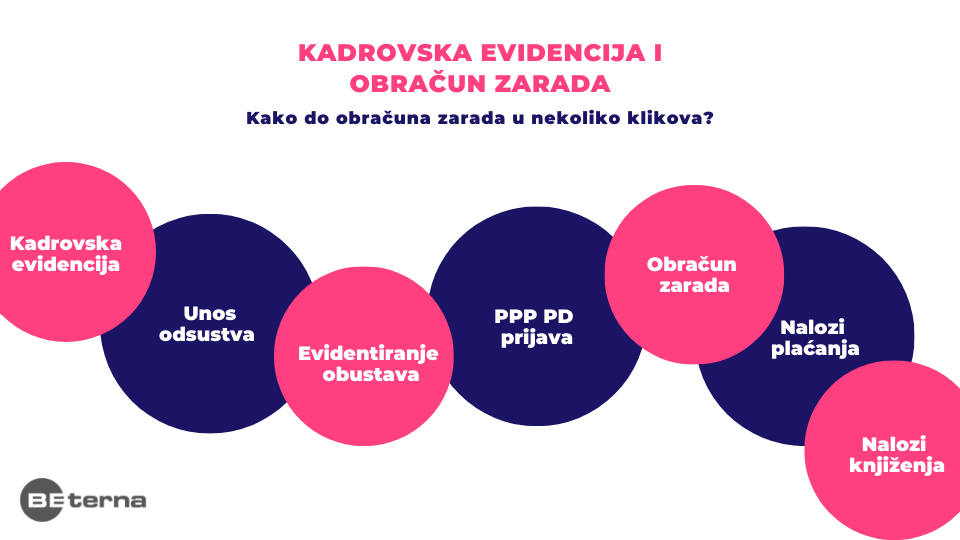 KADROVSKA EVIDENCIJA I OBRAČUN ZARADA

Kako do obračuna zarada u nekoliko klikova?

Kadrovska evidencija

Unos odsustva

Evidentiranje obustava

PPP PD prijava

Obračun zarada

Nalozi plaćanja

Nalozi knjiženja

BEterna